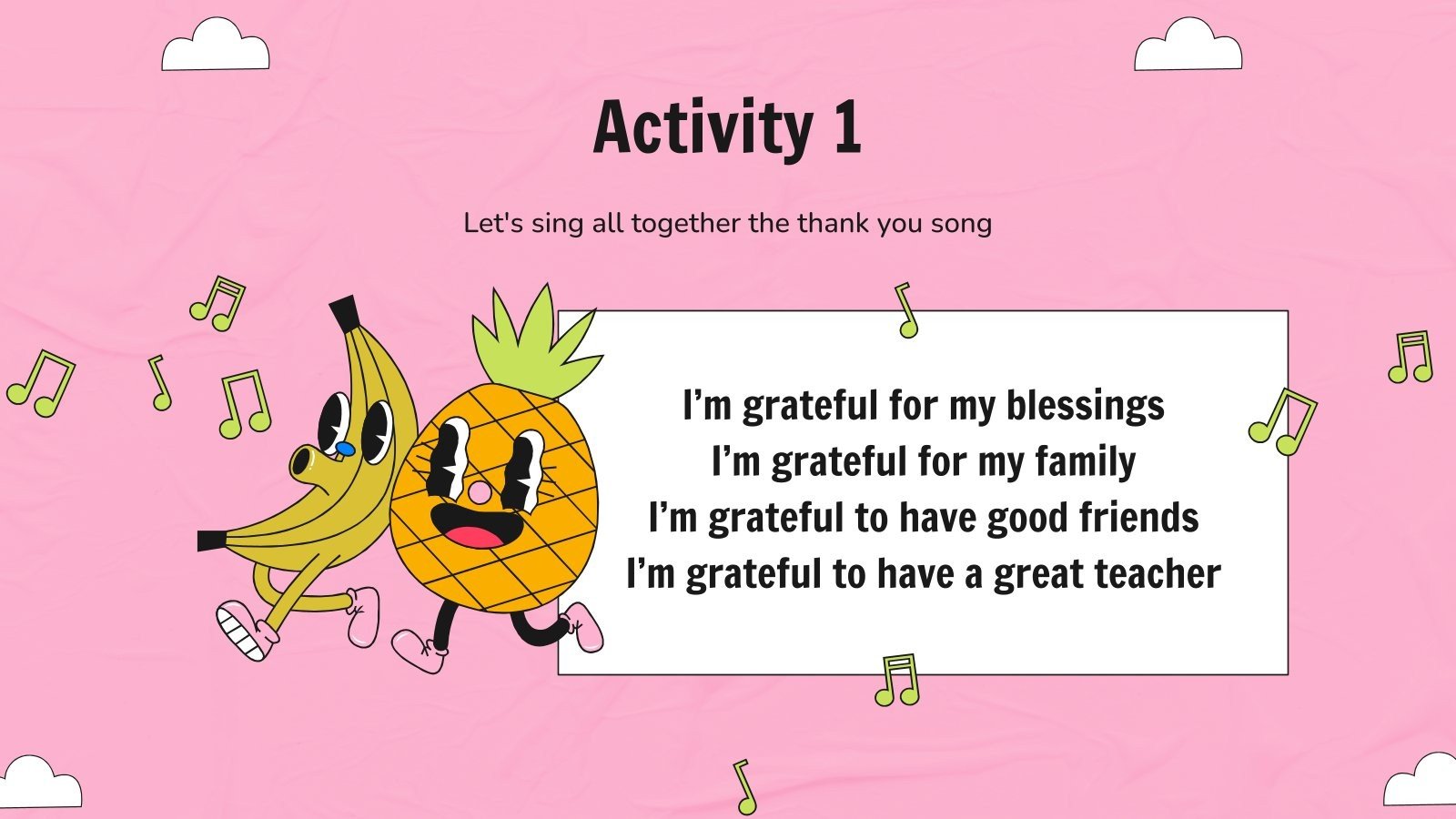 Activity 1

Let's sing all together the thank you song

I’m grateful for my blessings
I’m grateful for my family
I’m grateful to have good friends
I’m grateful to have a great teacher